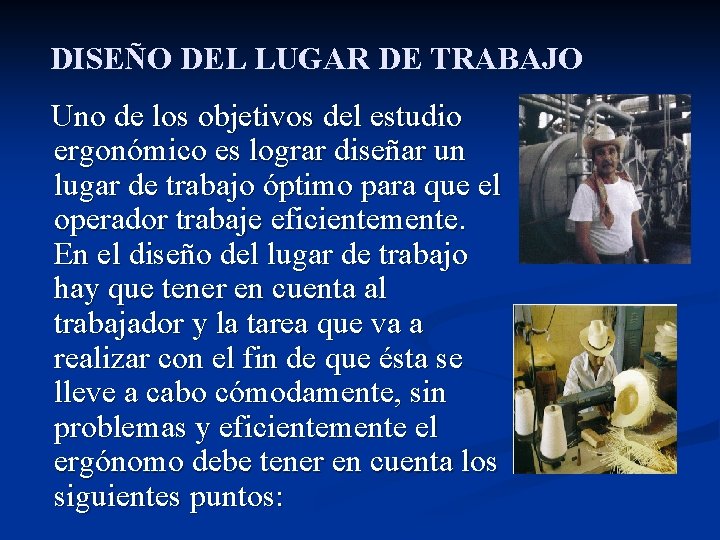 DISEÑO DEL LUGAR DE TRABAJO

Uno de los objetivos del estudio ergonómico es lograr diseñar un lugar de trabajo óptimo para que el operador trabaje eficientemente. En el diseño del lugar de trabajo hay que tener en cuenta al trabajador y la tarea que va a realizar con el fin de que ésta se lleve a cabo cómodamente, sin problemas y eficientemente el ergónomo debe tener en cuenta los siguientes puntos: